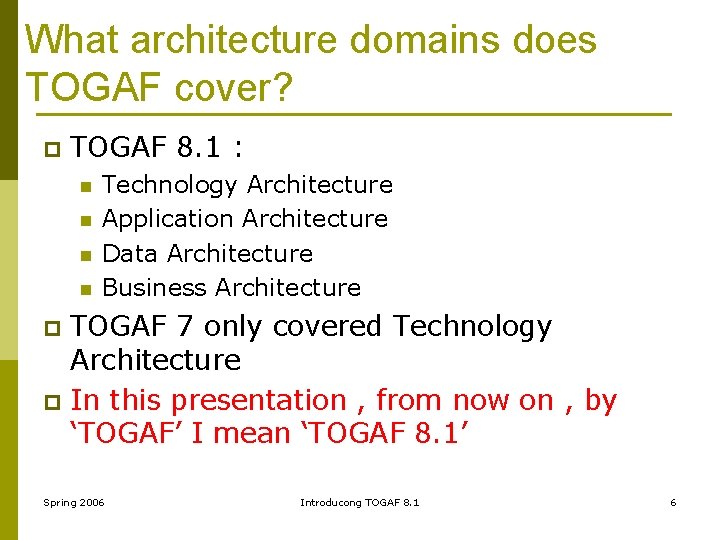 What architecture domains does TOGAF cover?

TOGAF 8.1 :

Technology Architecture

Application Architecture

Data Architecture

Business Architecture

TOGAF 7 only covered Technology Architecture

In this presentation , from now on , by ‘TOGAF’ I mean ‘TOGAF 8.1’

Spring 2006

Introducong TOGAF 8.1

6